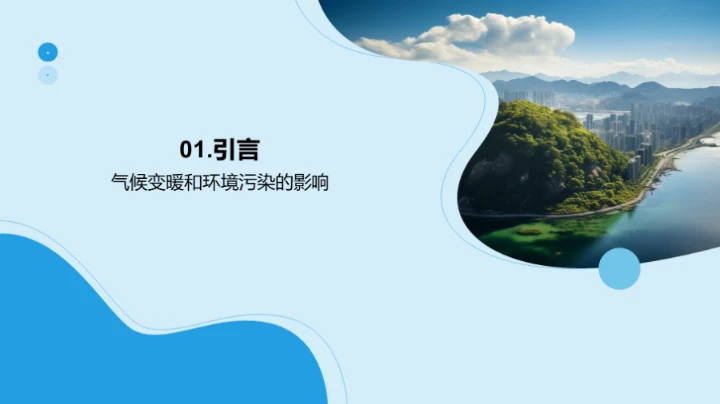 01.引言

气候变暖和环境污染的影响